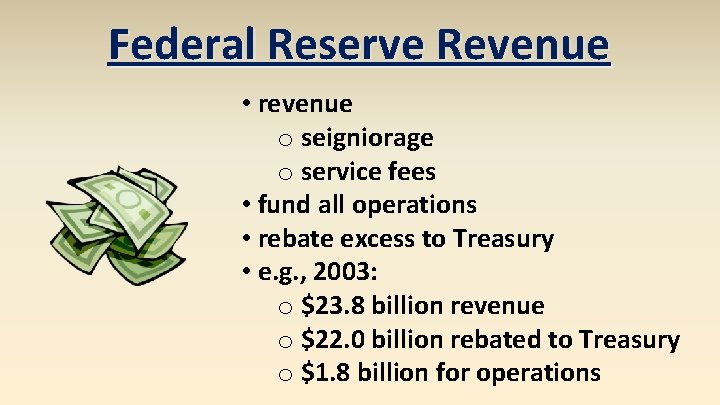 Federal Reserve Revenue

• revenue
  o seigniorage
  o service fees
• fund all operations
• rebate excess to Treasury
• e.g., 2003:
  o \$23.8 billion revenue
  o \$22.0 billion rebated to Treasury
  o \$1.8 billion for operations